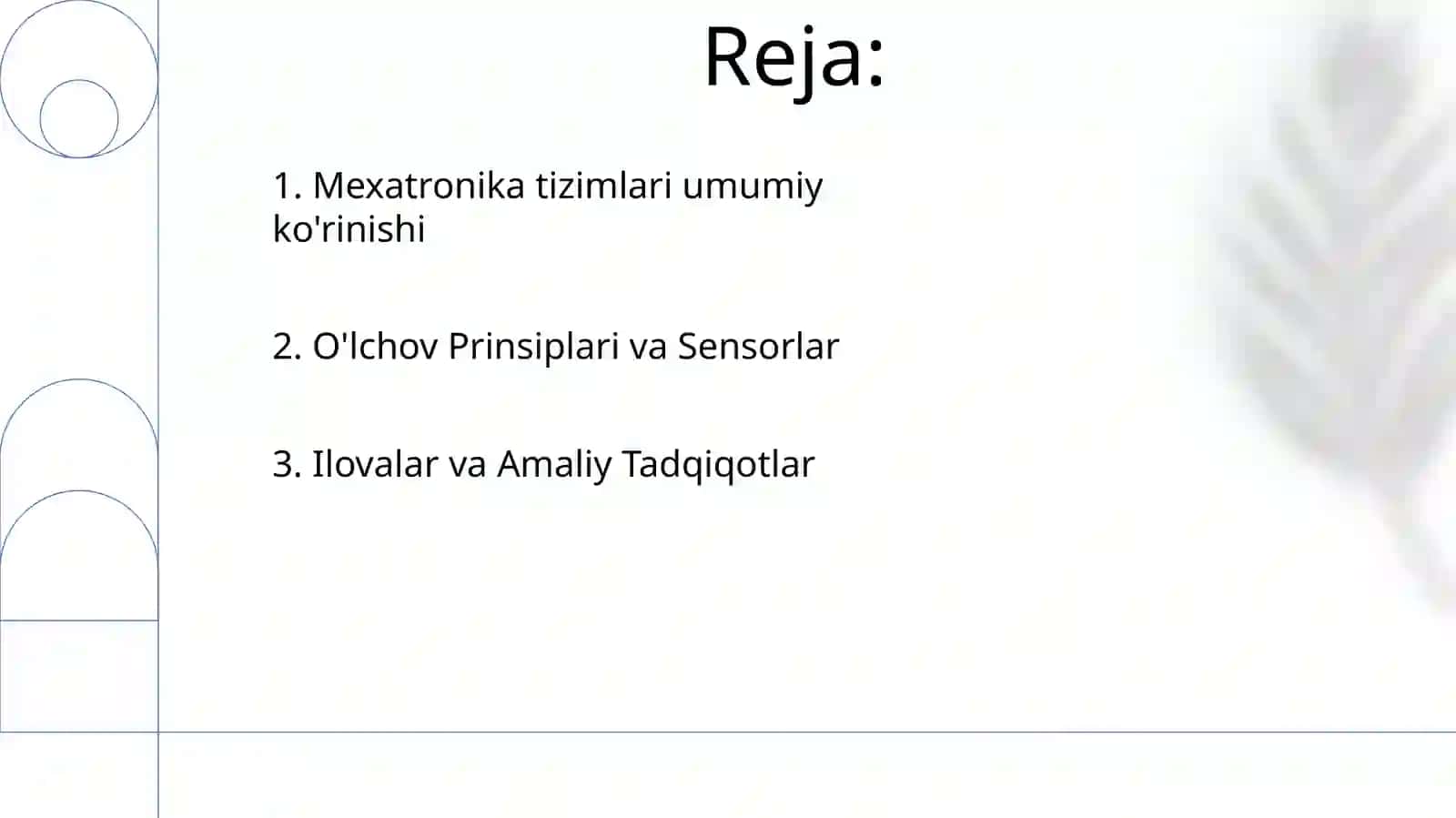 Reja:

1. Mexatronika tizimlari umumiy ko'rinishi

2. O'lchov Prinsiplari va Sensorlar

3. Ilovalar va Amaliy Tadqiqotlar